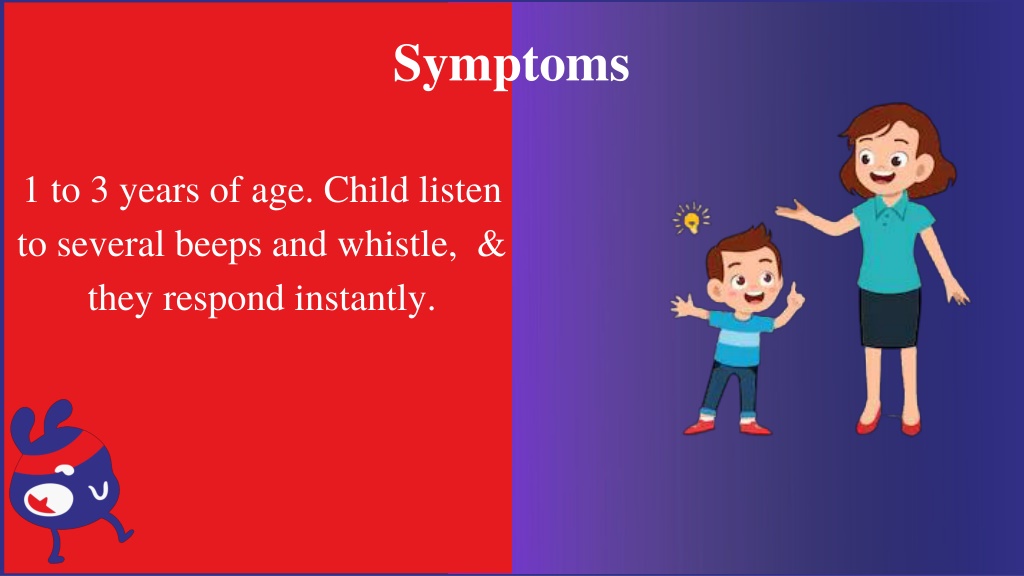 Symptoms

1 to 3 years of age. Child listen to several beeps and whistle, & they respond instantly.